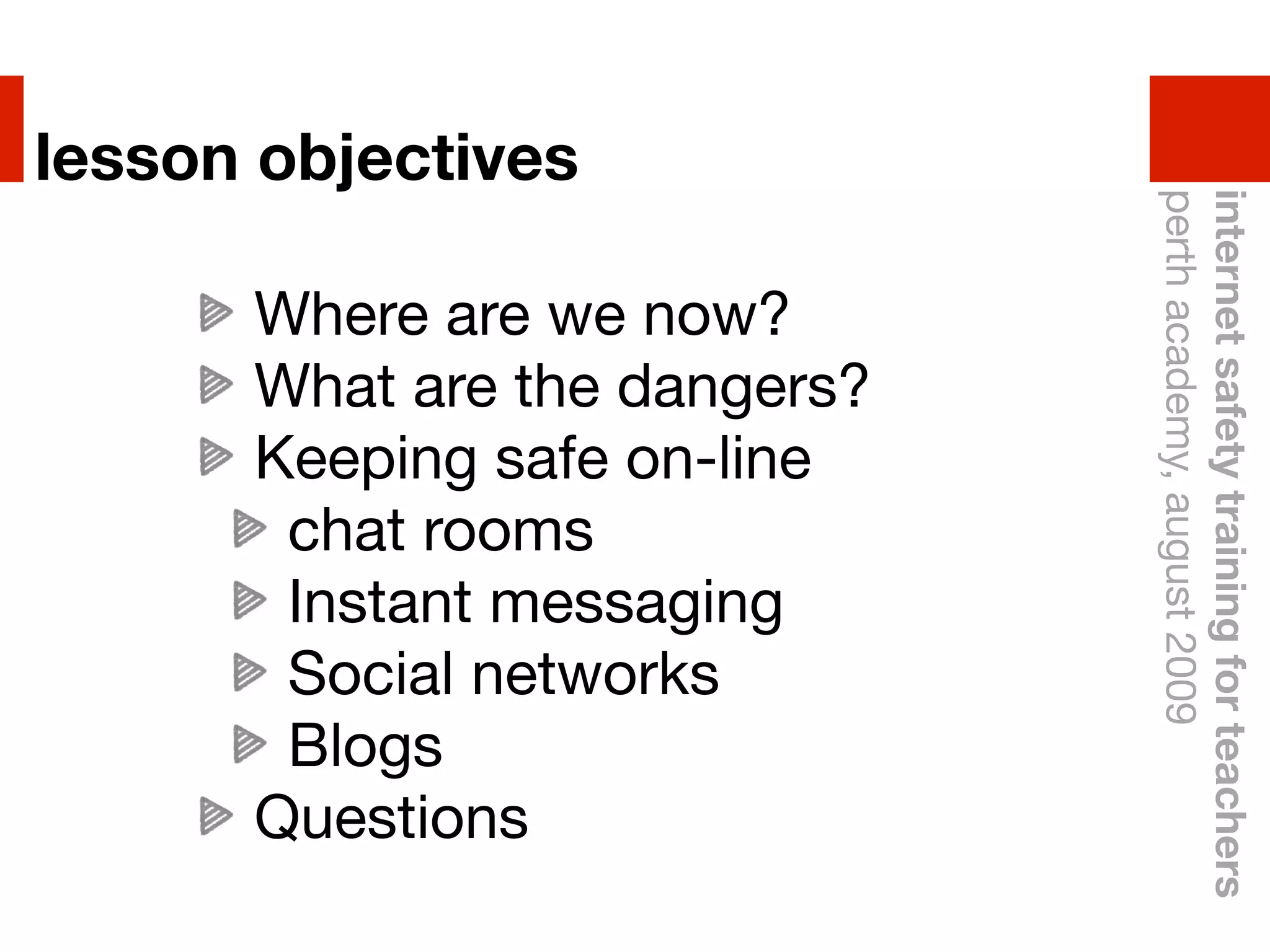 lesson objectives

Where are we now?
What are the dangers?
Keeping safe on-line
chat rooms
Instant messaging
Social networks
Blogs
Questions

internet safety training for teachers
perth academy, august 2009